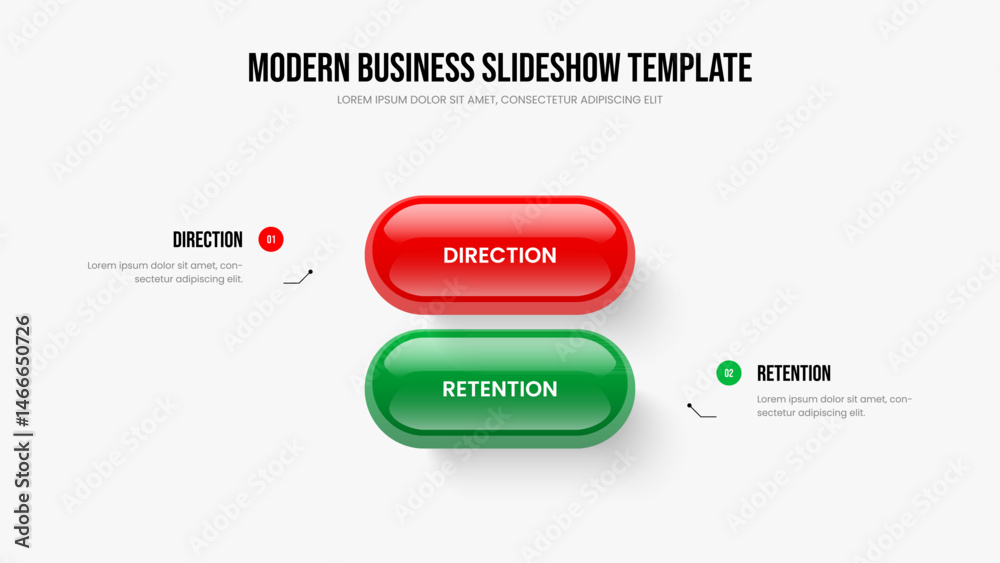 MODERN BUSINESS SLIDESHOW TEMPLATE
LOREM IPSUM DOLOR SIT AMET, CONSECTETUR ADIPISCING ELIT

DIRECTION 01
Lorem ipsum dolor sit amet, consectetur adipiscing elit.

DIRECTION

RETENTION

02 RETENTION
Lorem ipsum dolor sit amet, consectetur adipiscing elit.

Adobe Stock | #1466650726